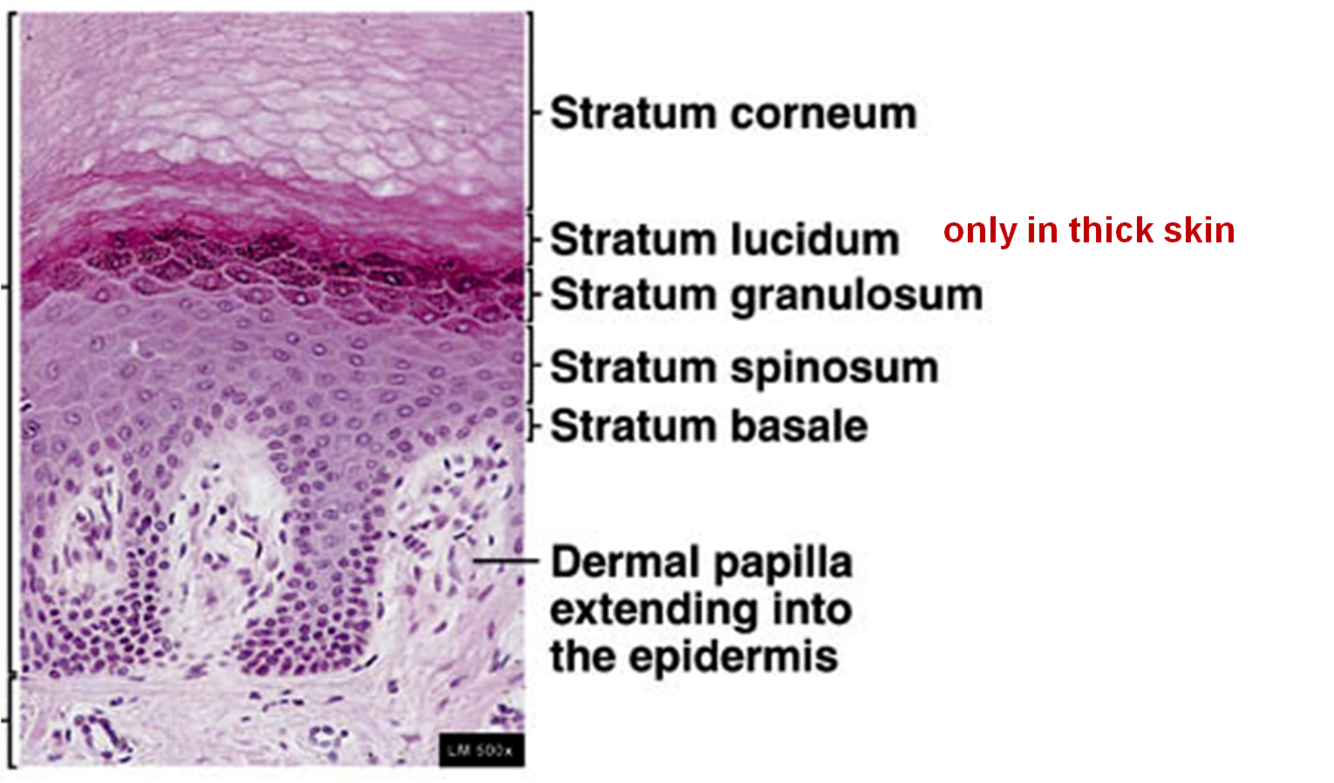 Stratum corneum
Stratum lucidum
only in thick skin
Stratum granulosum
Stratum spinosum
Stratum basale
Dermal papilla extending into the epidermis
LM 500x